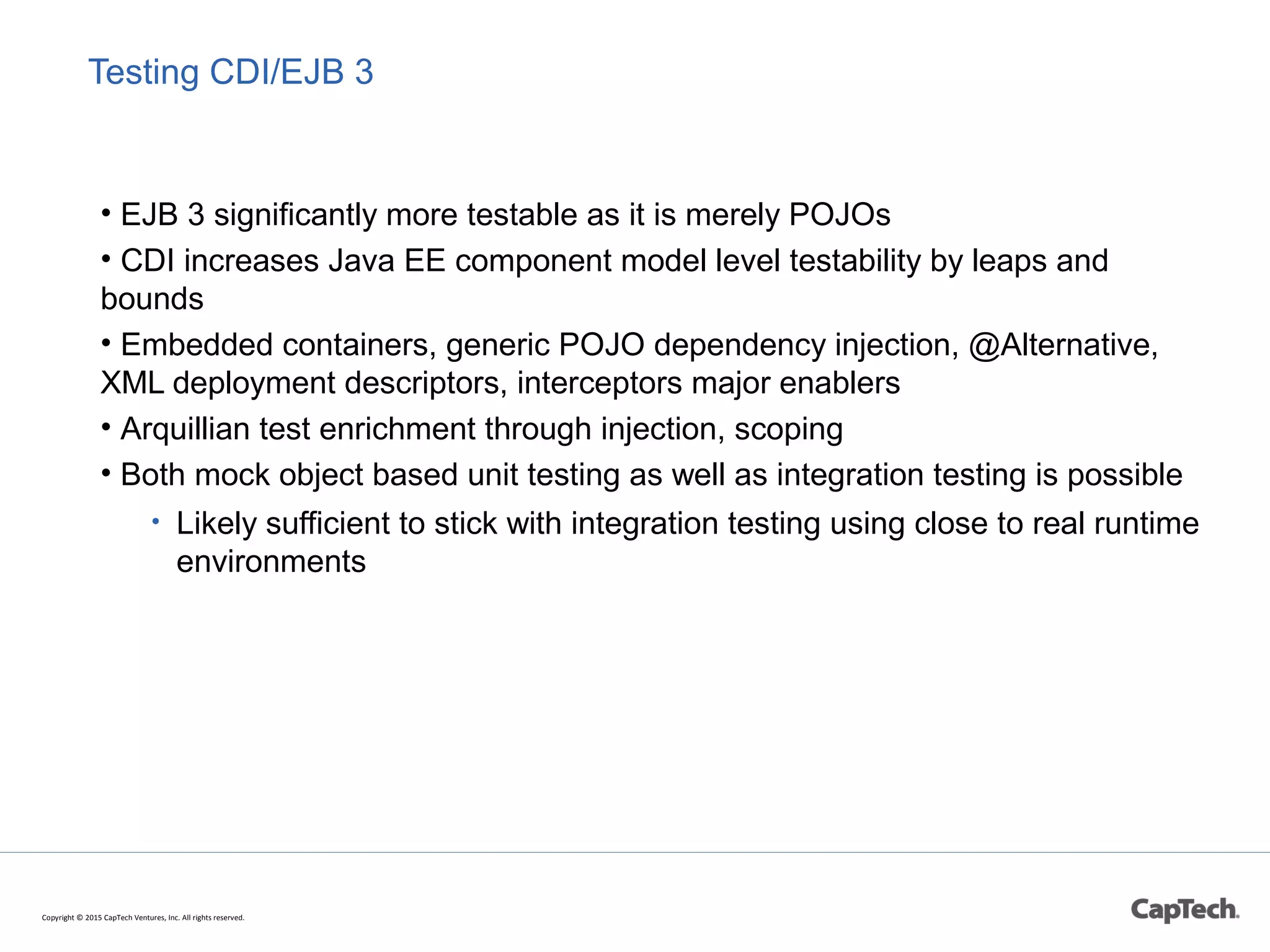 Testing CDI/EJB 3

• EJB 3 significantly more testable as it is merely POJOs

• CDI increases Java EE component model level testability by leaps and bounds

• Embedded containers, generic POJO dependency injection, @Alternative, XML deployment descriptors, interceptors major enablers

• Arquillian test enrichment through injection, scoping

• Both mock object based unit testing as well as integration testing is possible

• Likely sufficient to stick with integration testing using close to real runtime environments

Copyright © 2015 CapTech Ventures, Inc. All rights reserved.

CapTech.